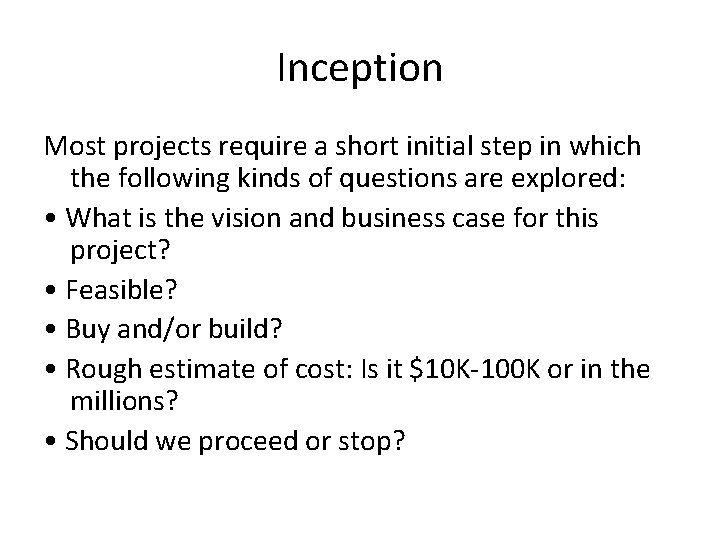 Inception

Most projects require a short initial step in which the following kinds of questions are explored:

• What is the vision and business case for this project?
• Feasible?
• Buy and/or build?
• Rough estimate of cost: Is it \$10K-100K or in the millions?
• Should we proceed or stop?